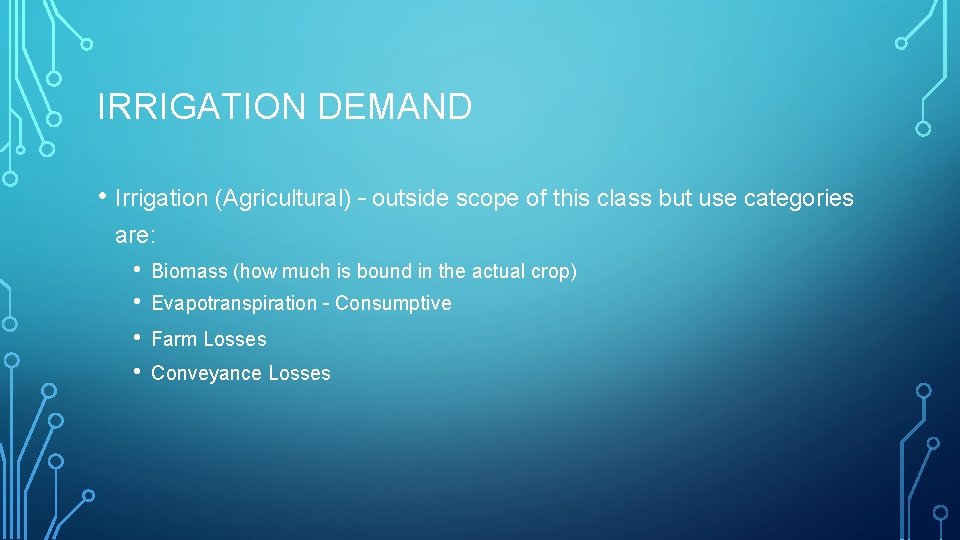 IRRIGATION DEMAND

• Irrigation (Agricultural) – outside scope of this class but use categories are:

• Biomass (how much is bound in the actual crop)
• Evapotranspiration - Consumptive
• Farm Losses
• Conveyance Losses